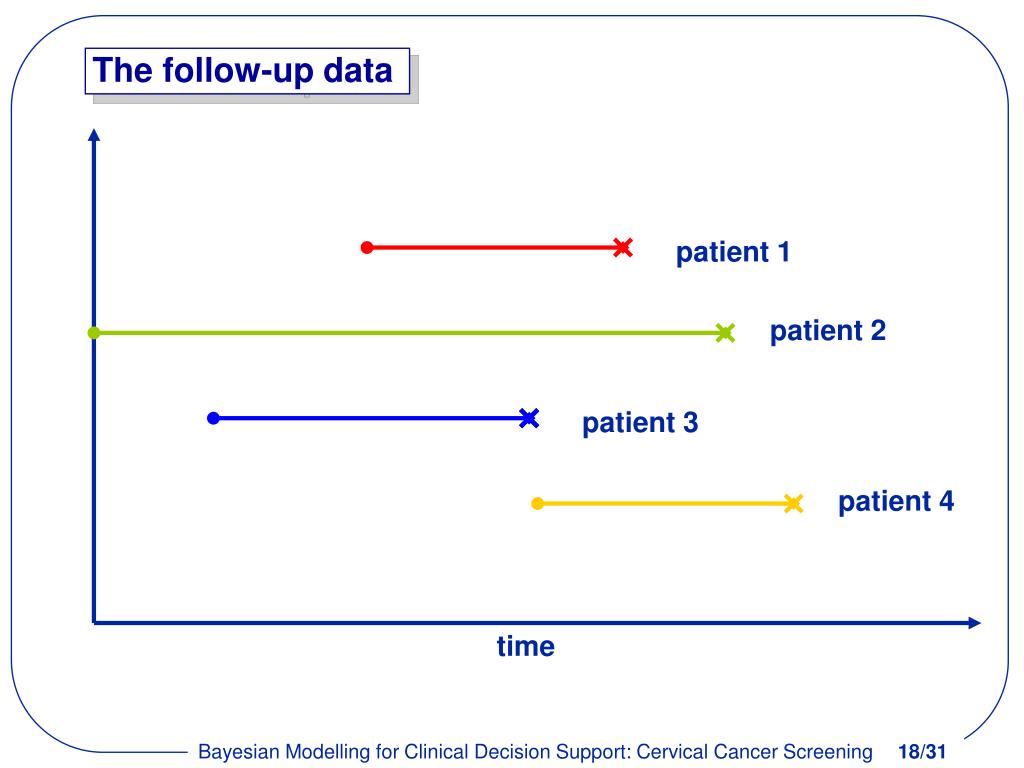 The follow-up data

patient 1

patient 2

patient 3

patient 4

time

Bayesian Modelling for Clinical Decision Support: Cervical Cancer Screening 18/31